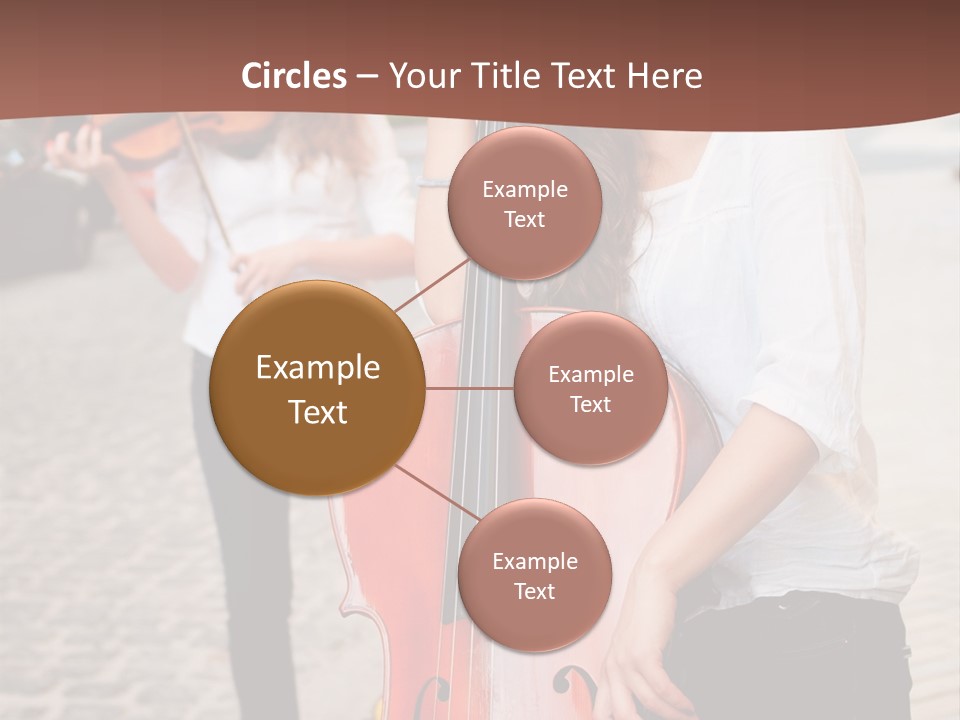 Circles – Your Title Text Here

Example Text

Example Text

Example Text

Example Text